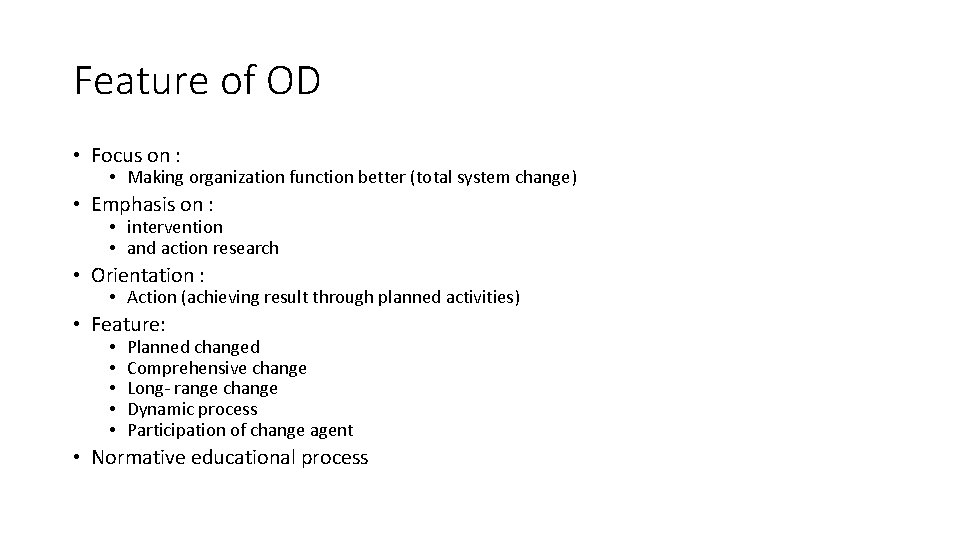 Feature of OD

• Focus on :
  • Making organization function better (total system change)
• Emphasis on :
  • intervention
  • and action research
• Orientation :
  • Action (achieving result through planned activities)
• Feature:
  • Planned changed
  • Comprehensive change
  • Long- range change
  • Dynamic process
  • Participation of change agent
• Normative educational process